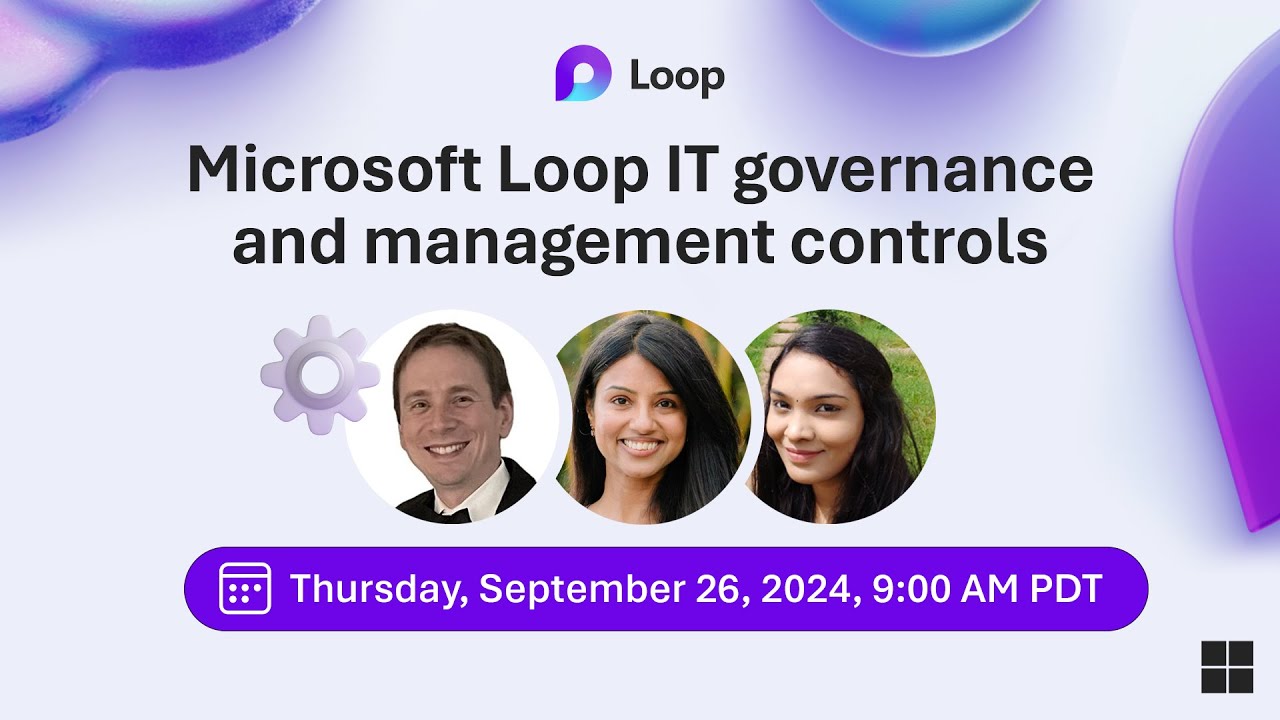 Loop

Microsoft Loop IT governance and management controls

Thursday, September 26, 2024, 9:00 AM PDT